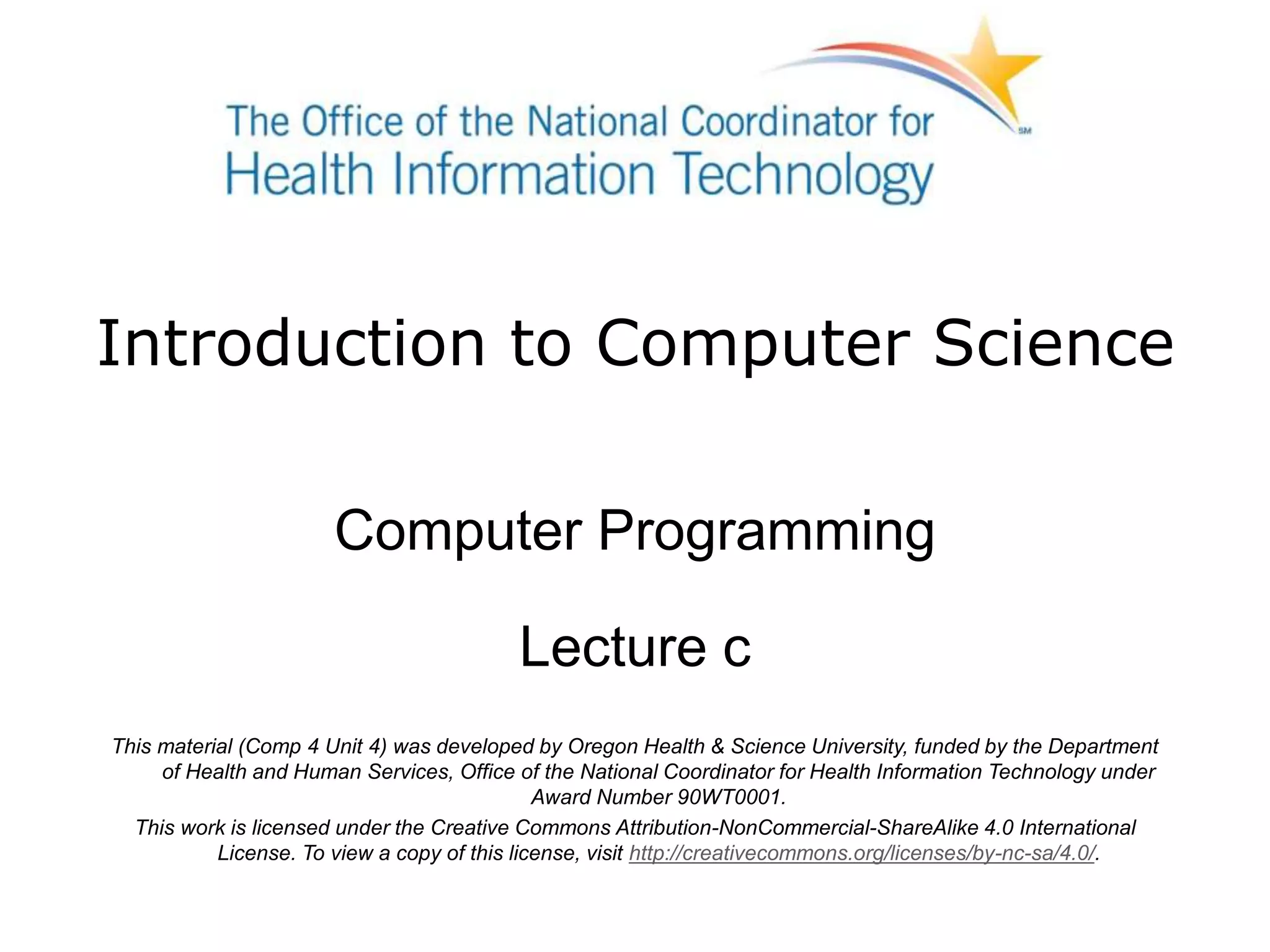 The Office of the National Coordinator for
Health Information Technology
SM

Introduction to Computer Science

Computer Programming

Lecture c

This material (Comp 4 Unit 4) was developed by Oregon Health & Science University, funded by the Department of Health and Human Services, Office of the National Coordinator for Health Information Technology under Award Number 90WT0001.

This work is licensed under the Creative Commons Attribution-NonCommercial-ShareAlike 4.0 International License. To view a copy of this license, visit http://creativecommons.org/licenses/by-nc-sa/4.0/.